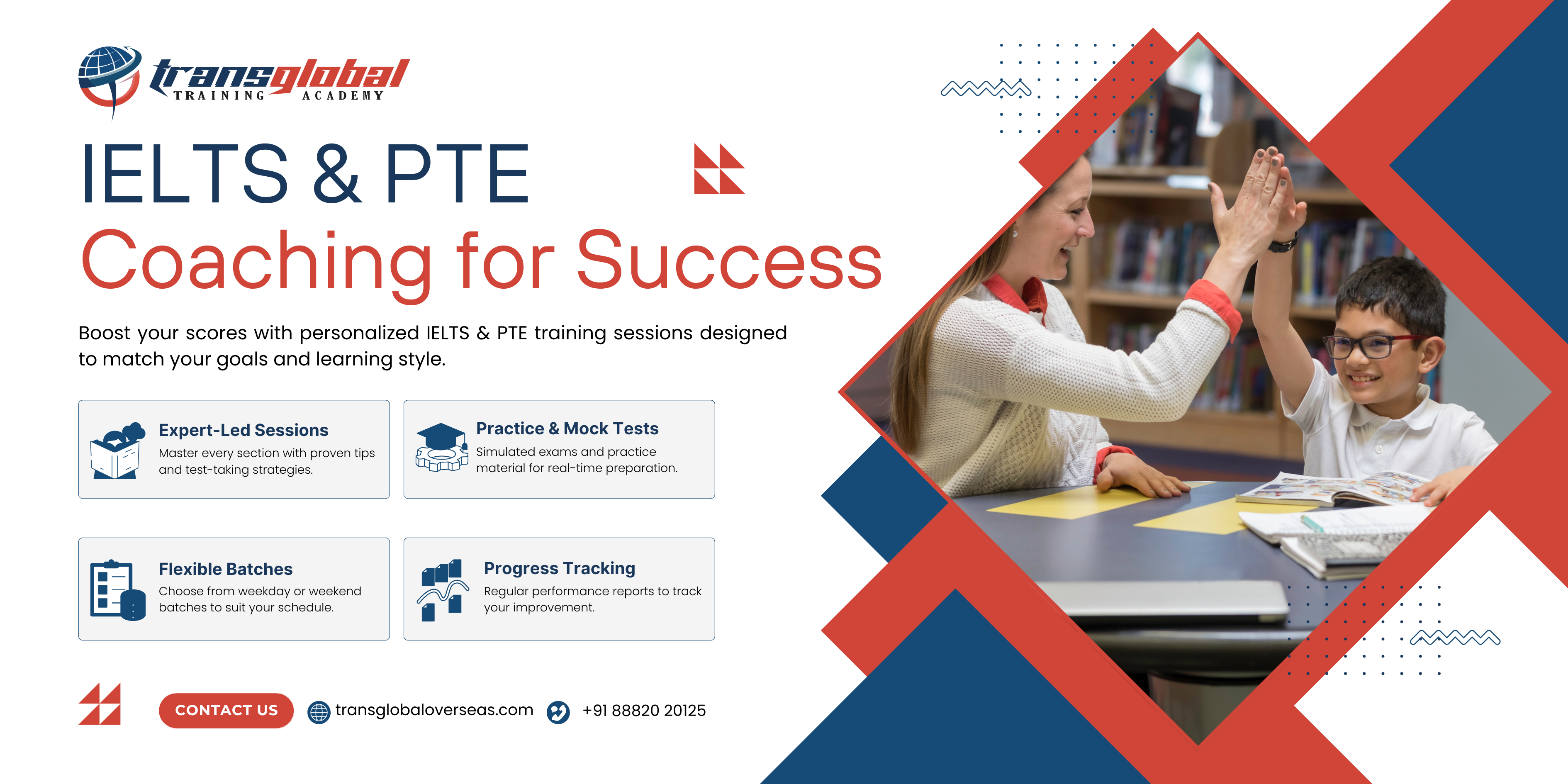 transglobal
TRAINING ACADEMY

IELTS & PTE
Coaching for Success

Boost your scores with personalized IELTS & PTE training sessions designed to match your goals and learning style.

Expert-Led Sessions
Master every section with proven tips and test-taking strategies.

Practice & Mock Tests
Simulated exams and practice material for real-time preparation.

Flexible Batches
Choose from weekday or weekend batches to suit your schedule.

Progress Tracking
Regular performance reports to track your improvement.

CONTACT US
transglobaloverseas.com
+91 88820 20125